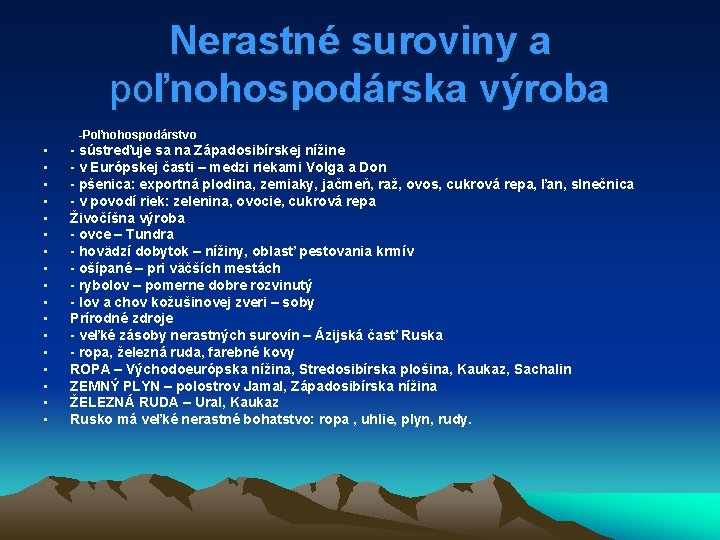 Nerastné suroviny a poľnohospodárska výroba

-Poľnohospodárstvo

▪ - sústreďuje sa na Západosibírskej nížine
▪ - v Európskej časti – medzi riekami Volga a Don
▪ - pšenica: exportná plodina, zemiaky, jačmeň, raž, ovos, cukrová repa, ľan, slnečnica
▪ - v povodí riek: zelenina, ovocie, cukrová repa
▪ Živočíšna výroba
▪ - ovce – Tundra
▪ - hovädzí dobytok – nížiny, oblasť pestovania krmív
▪ - ošípané – pri väčších mestách
▪ - rybolov – pomerne dobre rozvinutý
▪ - lov a chov kožušinovej zveri – soby
▪ Prírodné zdroje
▪ - veľké zásoby nerastných surovín – Ázijská časť Ruska
▪ - ropa, železná ruda, farebné kovy
▪ ROPA – Východoeurópska nížina, Stredosibírska plošina, Kaukaz, Sachalin
▪ ZEMNÝ PLYN – polostrov Jamal, Západosibírska nížina
▪ ŽELEZNÁ RUDA – Ural, Kaukaz
▪ Rusko má veľké nerastné bohatstvo: ropa , uhlie, plyn, rudy.